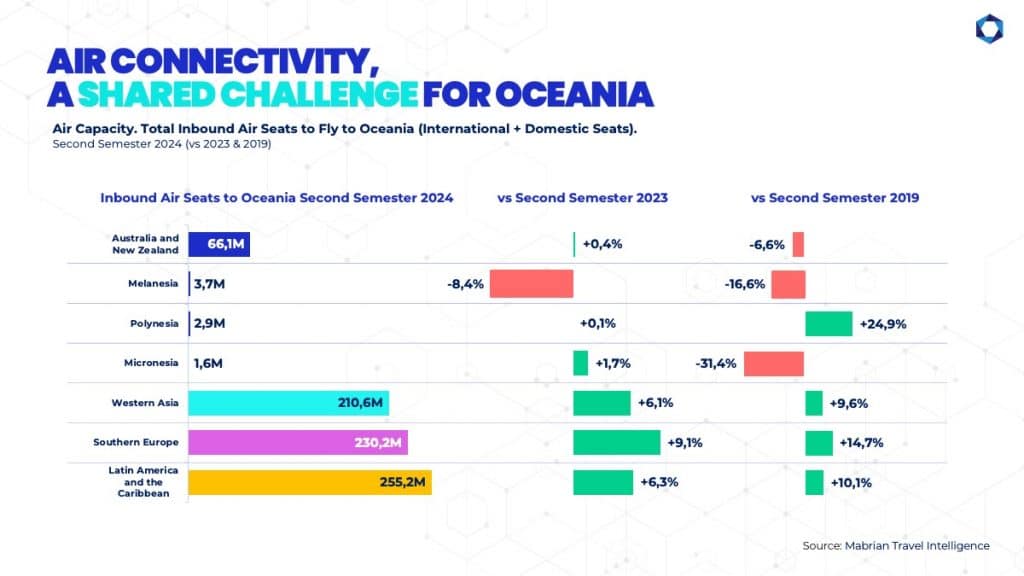 AIR CONNECTIVITY, A SHARED CHALLENGE FOR OCEANIA

Air Capacity. Total Inbound Air Seats to Fly to Oceania (International + Domestic Seats).
Second Semester 2024 (vs 2023 & 2019)

| | Inbound Air Seats to Oceania Second Semester 2024 | vs Second Semester 2023 | vs Second Semester 2019 |
|---|---|---|---|
| Australia and New Zealand | 66,1M | +0,4% | -6,6% |
| Melanesia | 3,7M | -8,4% | -16,6% |
| Polynesia | 2,9M | +0,1% | +24,9% |
| Micronesia | 1,6M | +1,7% | -31,4% |
| Western Asia | 210,6M | +6,1% | +9,6% |
| Southern Europe | 230,2M | +9,1% | +14,7% |
| Latin America and the Caribbean | 255,2M | +6,3% | +10,1% |

Source: Mabrian Travel Intelligence